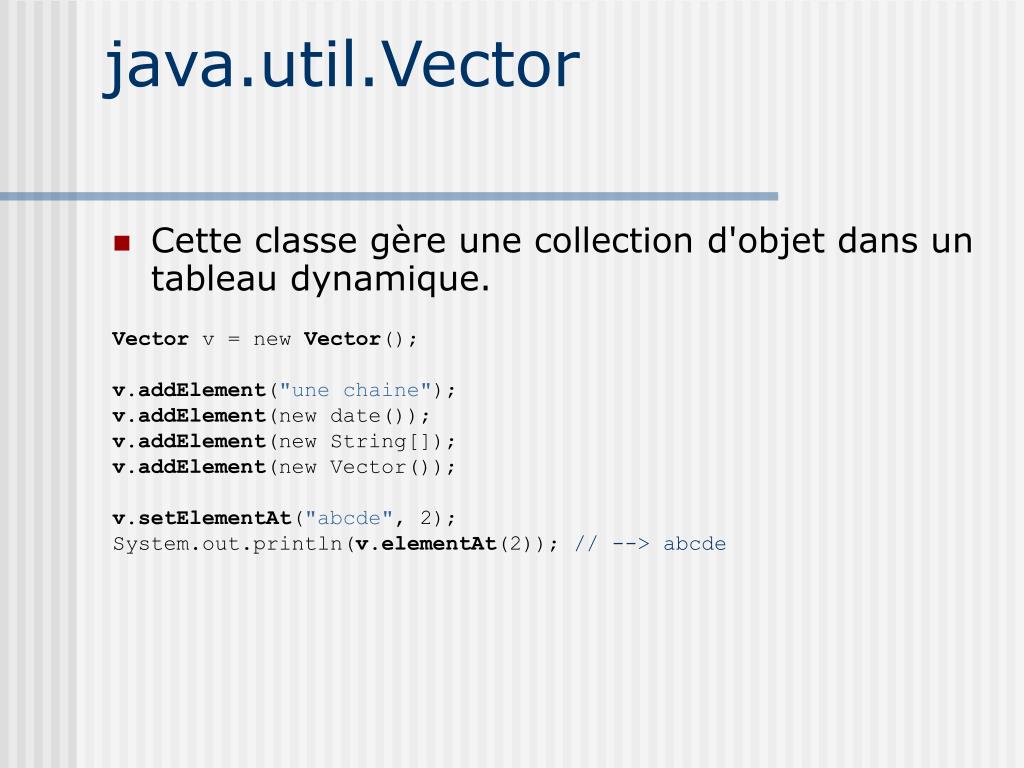 java.util.Vector

Cette classe gère une collection d'objet dans un tableau dynamique.

Vector v = new Vector();

v.addElement("une chaine");
v.addElement(new date());
v.addElement(new String[]);
v.addElement(new Vector());

v.setElementAt("abcde", 2);
System.out.println(v.elementAt(2)); // --> abcde